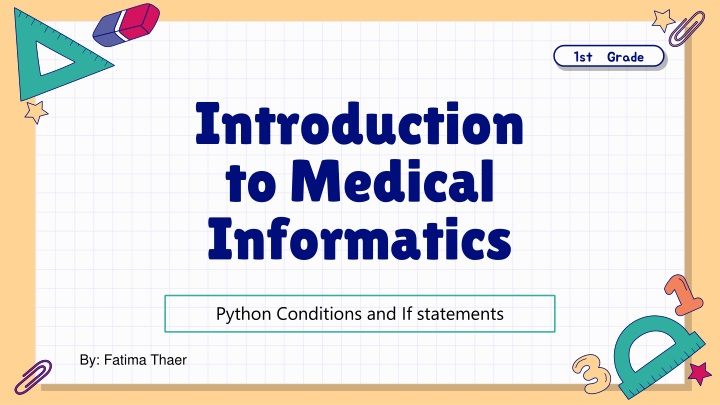 1st Grade

Introduction to Medical Informatics

Python Conditions and If statements

By: Fatima Thaer